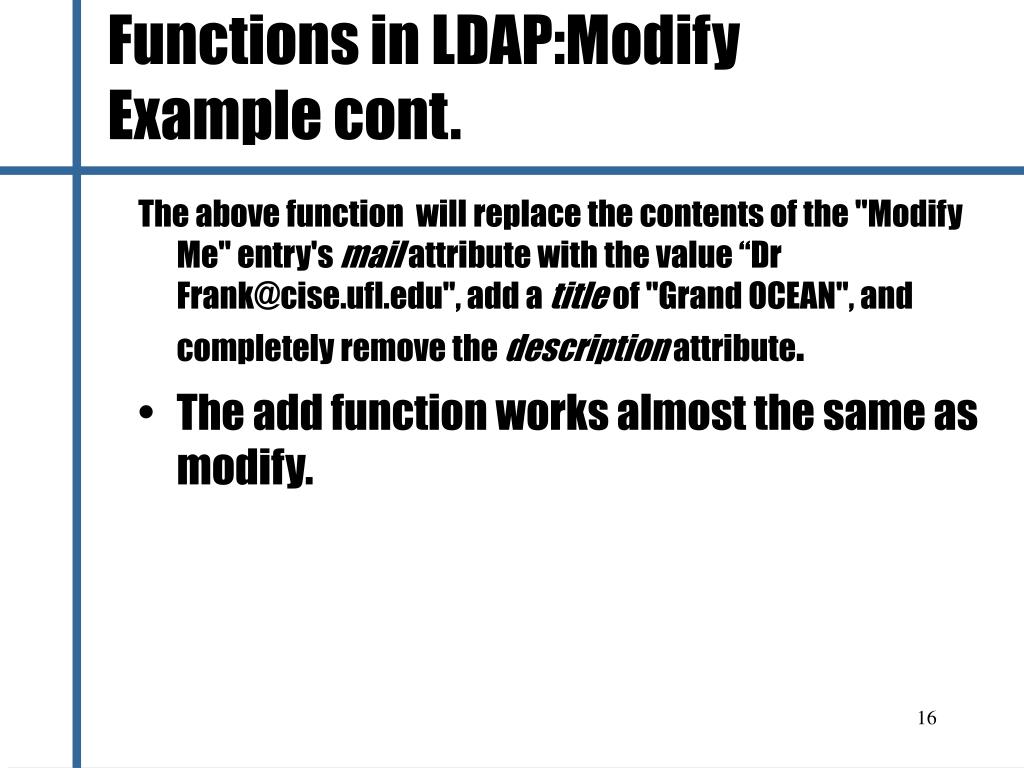 Functions in LDAP:Modify Example cont.

The above function will replace the contents of the "Modify Me" entry's mail attribute with the value “Dr Frank@cise.ufl.edu", add a title of "Grand OCEAN", and completely remove the description attribute.

• The add function works almost the same as modify.

16